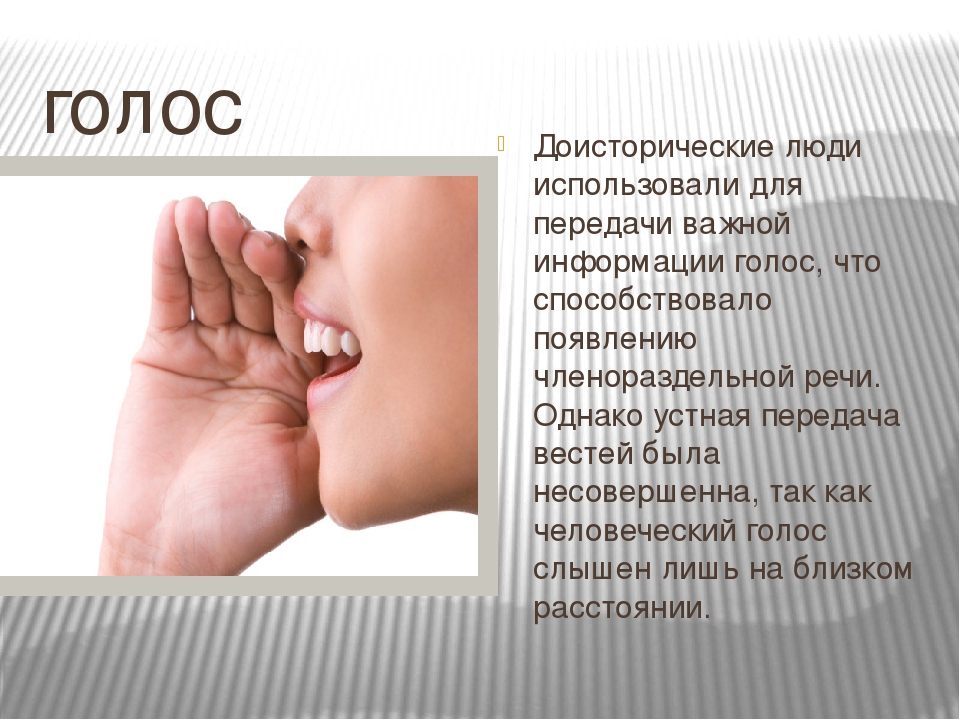 голос

Доисторические люди использовали для передачи важной информации голос, что способствовало появлению членораздельной речи. Однако устная передача вестей была несовершенна, так как человеческий голос слышен лишь на близком расстоянии.